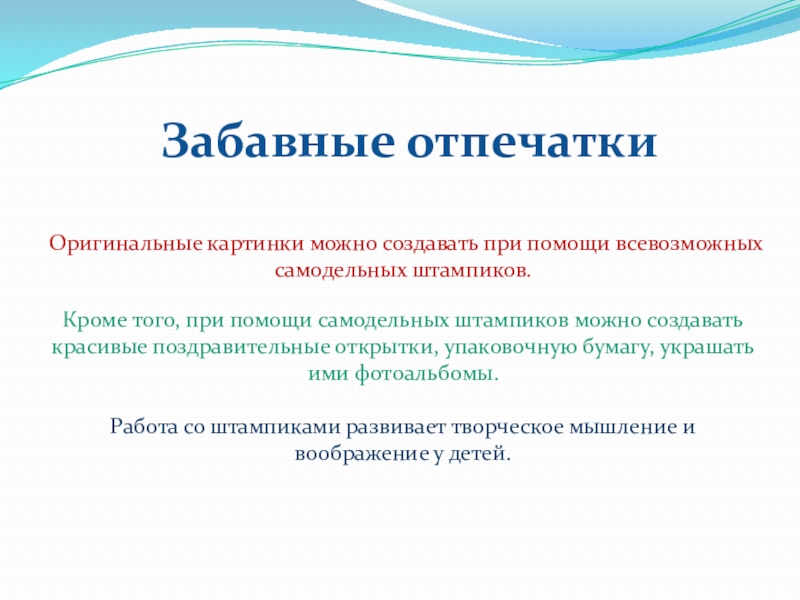 Забавные отпечатки

Оригинальные картинки можно создавать при помощи всевозможных самодельных штампиков.

Кроме того, при помощи самодельных штампиков можно создавать красивые поздравительные открытки, упаковочную бумагу, украшать ими фотоальбомы.

Работа со штампиками развивает творческое мышление и воображение у детей.